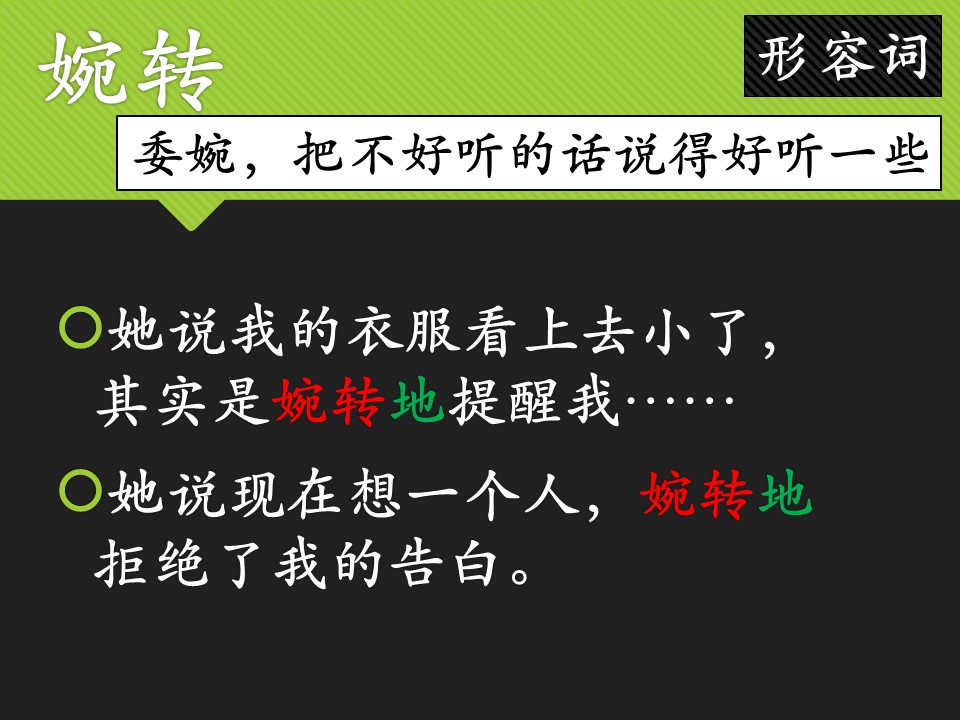 婉转

形容词

委婉，把不好听的话说得好听一些

她说我的衣服看上去小了，其实是婉转地提醒我……

她说现在想一个人，婉转地拒绝了我的告白。